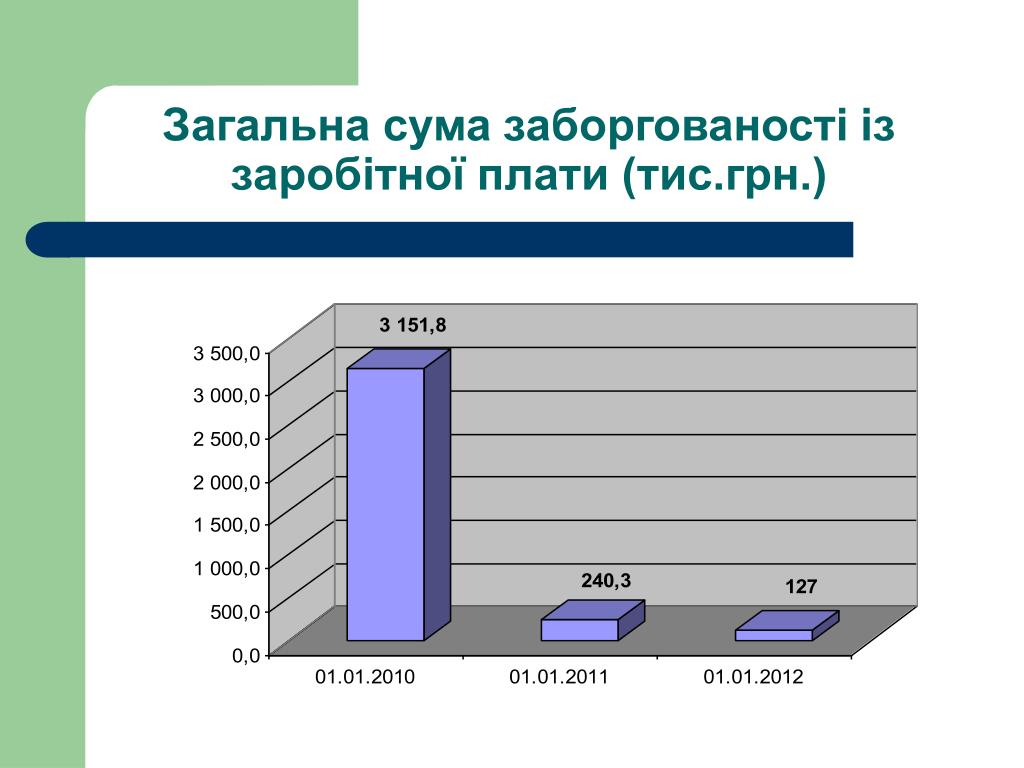 Загальна сума заборгованості із заробітної плати (тис.грн.)

3 500,0
3 000,0
2 500,0
2 000,0
1 500,0
1 000,0
500,0
0,0

3 151,8
240,3
127

01.01.2010
01.01.2011
01.01.2012